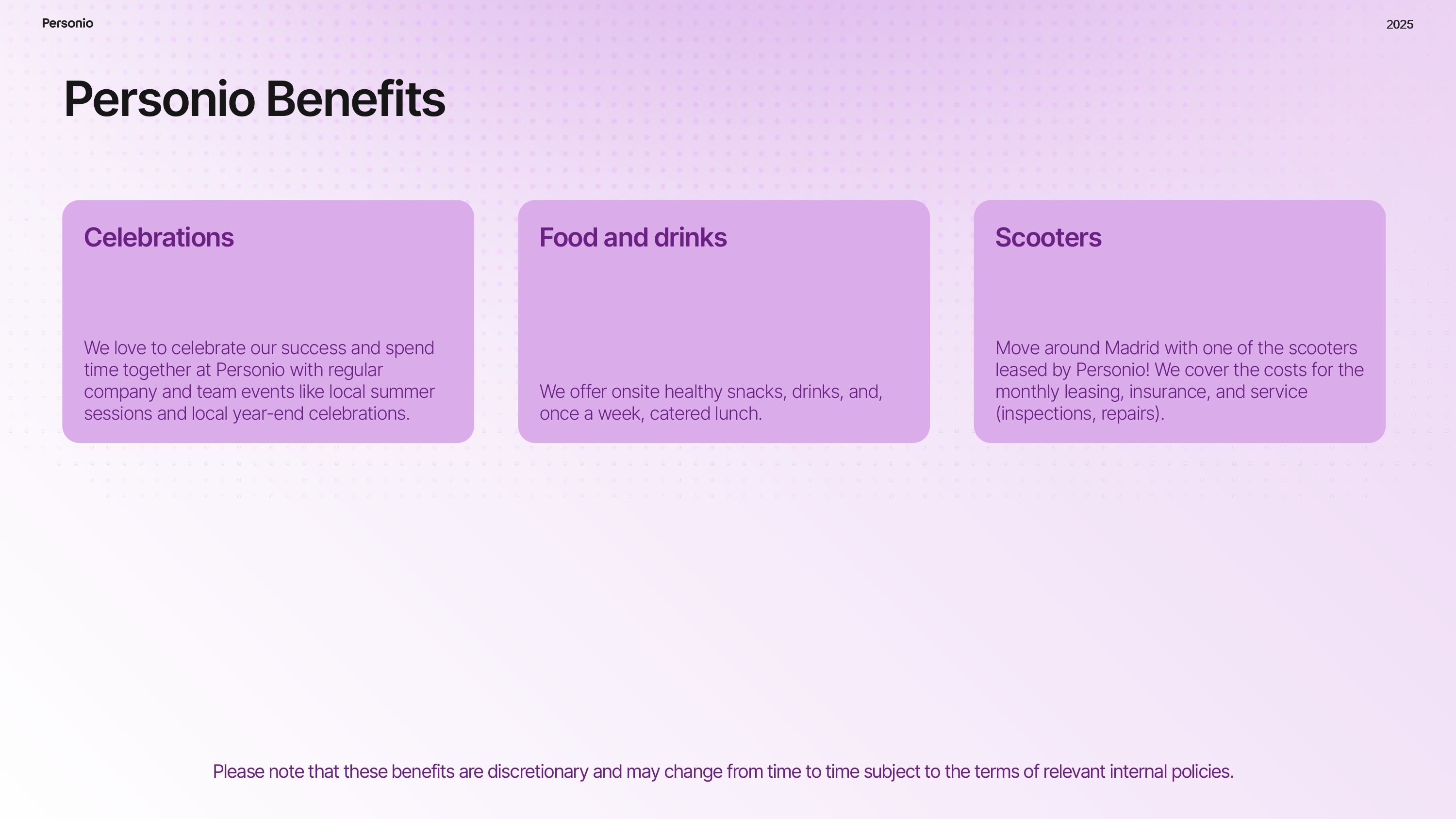 Personio

2025

Personio Benefits

Celebrations

We love to celebrate our success and spend time together at Personio with regular company and team events like local summer sessions and local year-end celebrations.

Food and drinks

We offer onsite healthy snacks, drinks, and, once a week, catered lunch.

Scooters

Move around Madrid with one of the scooters leased by Personio! We cover the costs for the monthly leasing, insurance, and service (inspections, repairs).

Please note that these benefits are discretionary and may change from time to time subject to the terms of relevant internal policies.